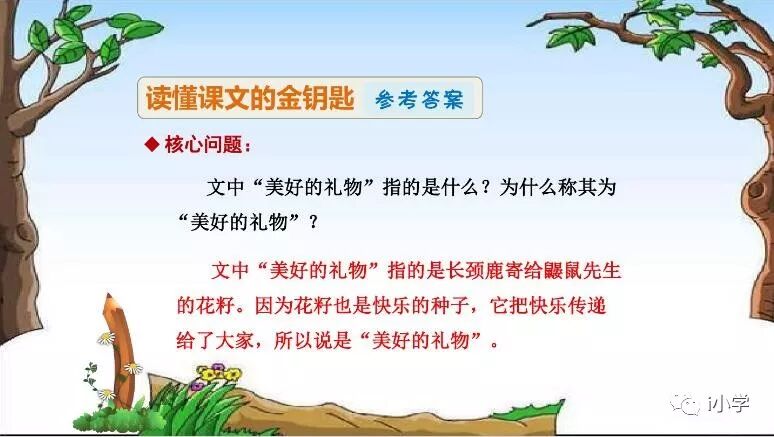 读懂课文的金钥匙 参考答案

◆ 核心问题：

文中“美好的礼物”指的是什么？为什么称其为“美好的礼物”？

文中“美好的礼物”指的是长颈鹿寄给鼹鼠先生的花籽。因为花籽也是快乐的种子，它把快乐传递给了大家，所以说是“美好的礼物”。

i小学